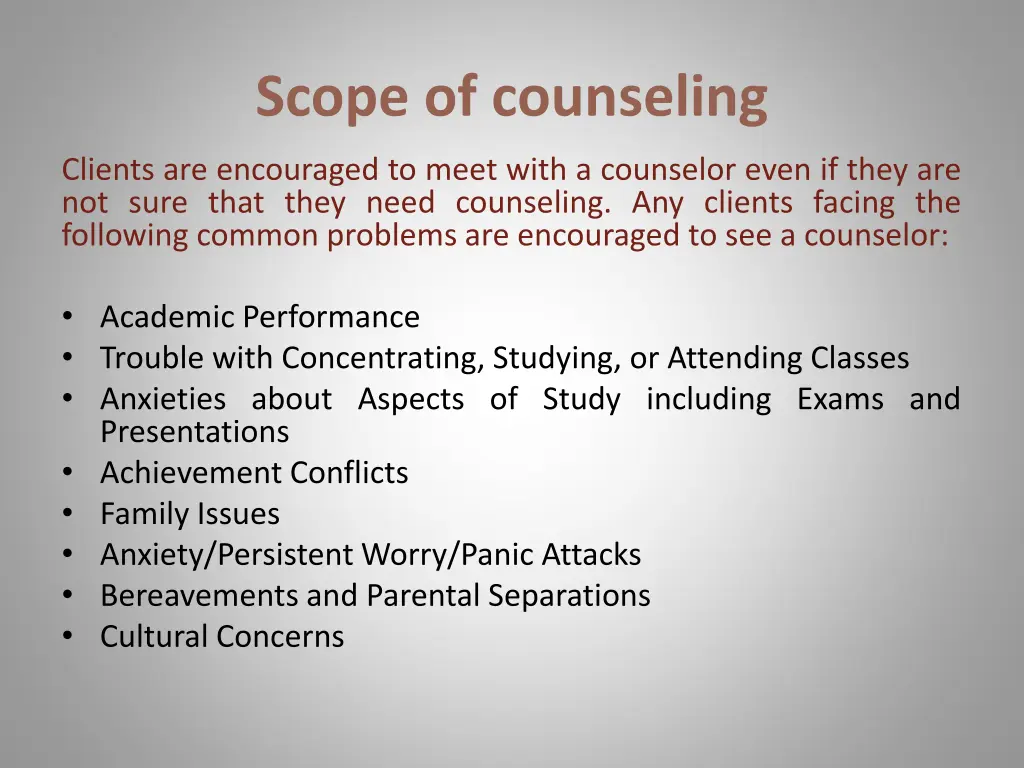 Scope of counseling

Clients are encouraged to meet with a counselor even if they are not sure that they need counseling. Any clients facing the following common problems are encouraged to see a counselor:

• Academic Performance
• Trouble with Concentrating, Studying, or Attending Classes
• Anxieties about Aspects of Study including Exams and Presentations
• Achievement Conflicts
• Family Issues
• Anxiety/Persistent Worry/Panic Attacks
• Bereavements and Parental Separations
• Cultural Concerns